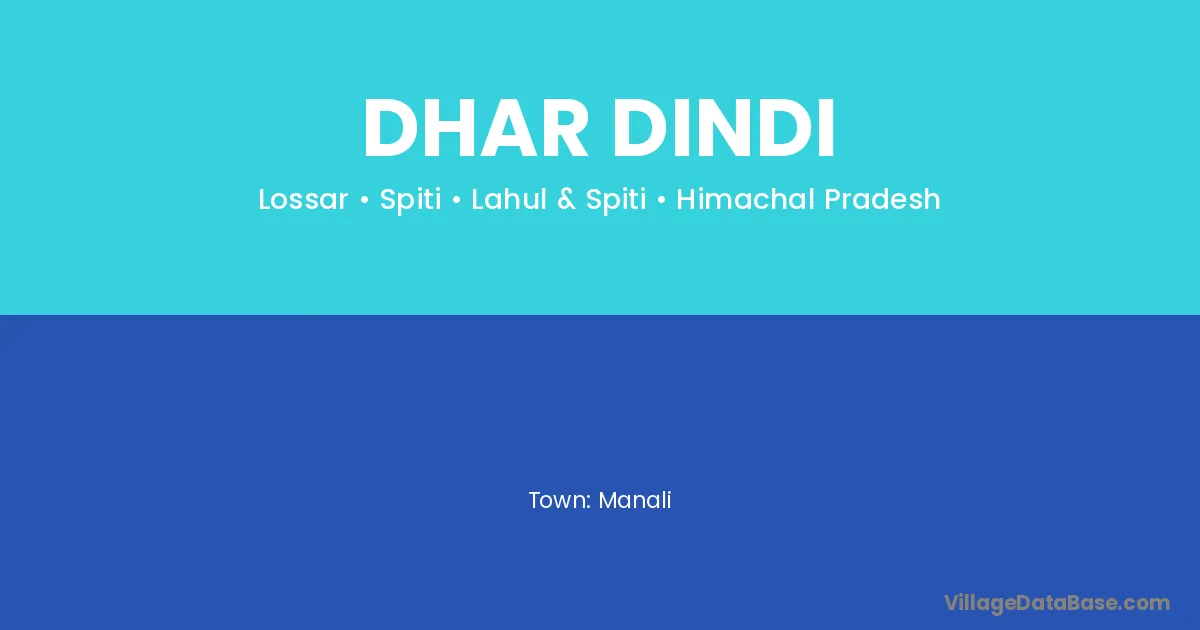 DHAR DINDI

Lossar • Spiti • Lahul & Spiti • Himachal Pradesh

Town: Manali

VillageDataBase.com